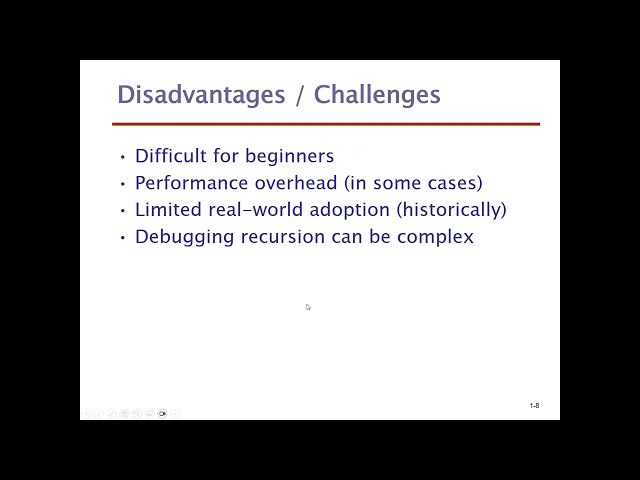 Disadvantages / Challenges

• Difficult for beginners
• Performance overhead (in some cases)
• Limited real-world adoption (historically)
• Debugging recursion can be complex

1-8